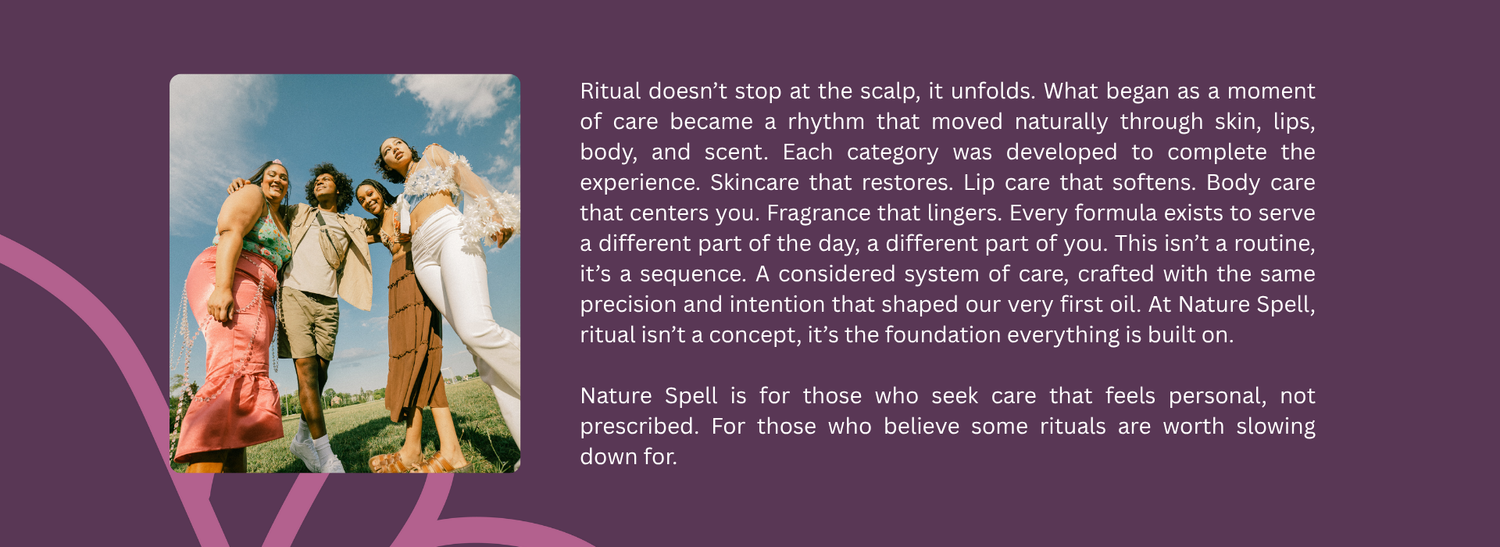 Ritual doesn’t stop at the scalp, it unfolds. What began as a moment of care became a rhythm that moved naturally through skin, lips, body, and scent. Each category was developed to complete the experience. Skincare that restores. Lip care that softens. Body care that centers you. Fragrance that lingers. Every formula exists to serve a different part of the day, a different part of you. This isn’t a routine, it’s a sequence. A considered system of care, crafted with the same precision and intention that shaped our very first oil. At Nature Spell, ritual isn’t a concept, it’s the foundation everything is built on.

Nature Spell is for those who seek care that feels personal, not prescribed. For those who believe some rituals are worth slowing down for.